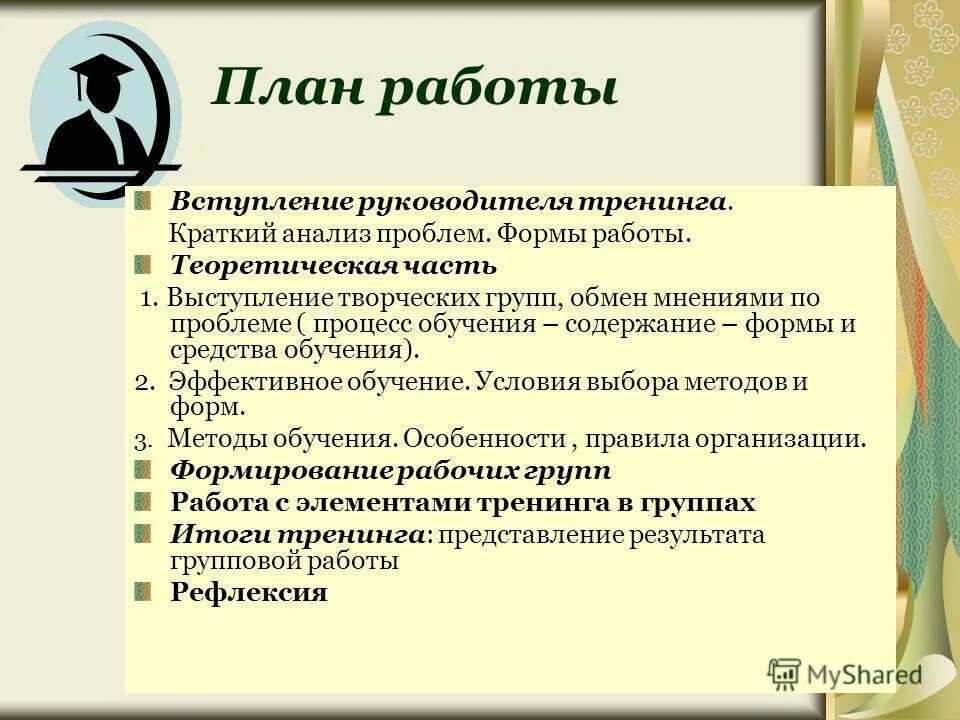 План работы

Вступление руководителя тренинга.
Краткий анализ проблем. Формы работы.

Теоретическая часть
1. Выступление творческих групп, обмен мнениями по проблеме ( процесс обучения – содержание – формы и средства обучения).
2. Эффективное обучение. Условия выбора методов и форм.
3. Методы обучения. Особенности , правила организации.

Формирование рабочих групп

Работа с элементами тренинга в группах

Итоги тренинга: представление результата групповой работы

Рефлексия

MyShared